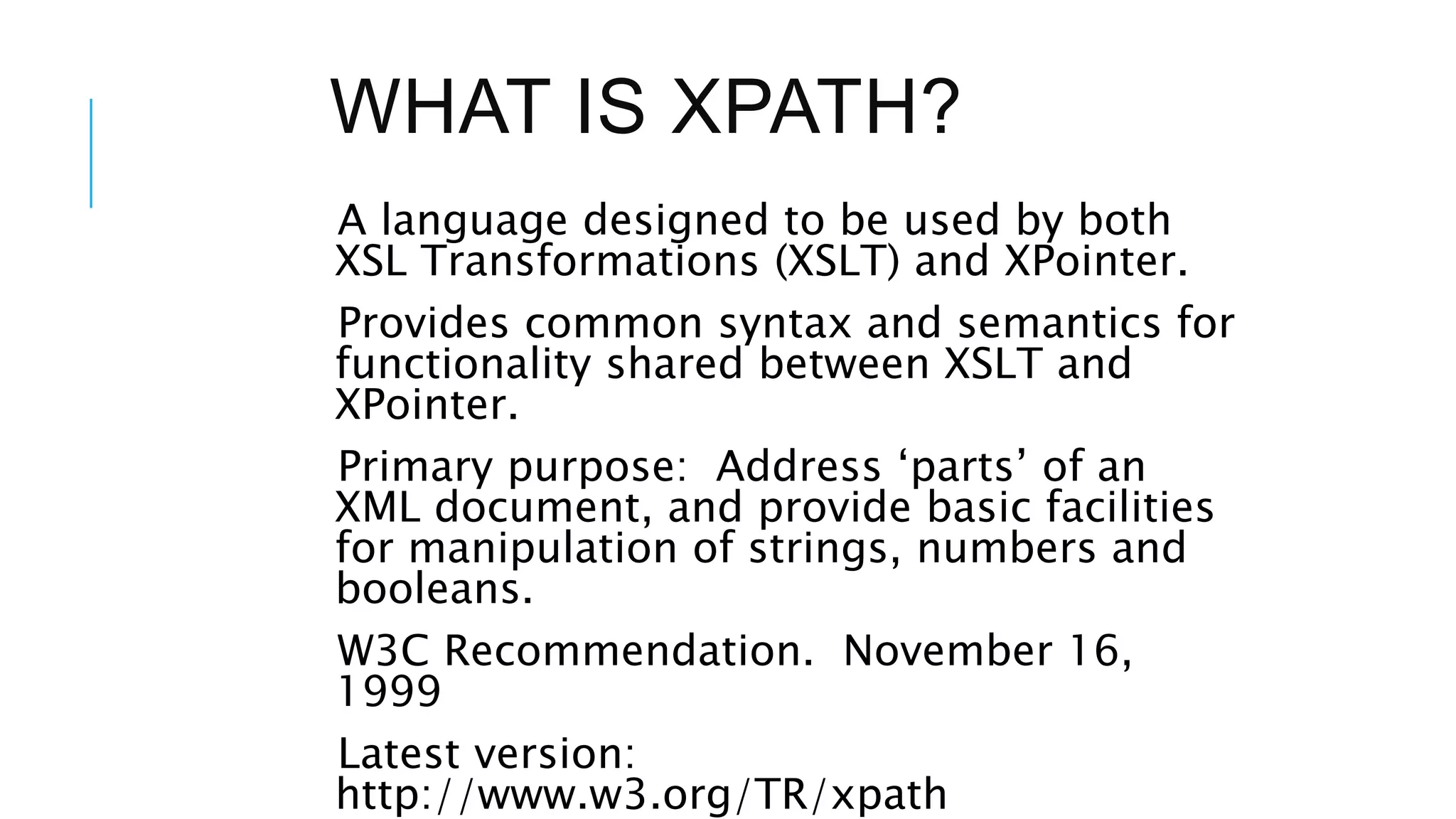 WHAT IS XPATH?

A language designed to be used by both XSL Transformations (XSLT) and XPointer.

Provides common syntax and semantics for functionality shared between XSLT and XPointer.

Primary purpose:  Address ‘parts’ of an XML document, and provide basic facilities for manipulation of strings, numbers and booleans.

W3C Recommendation.  November 16, 1999

Latest version: http://www.w3.org/TR/xpath